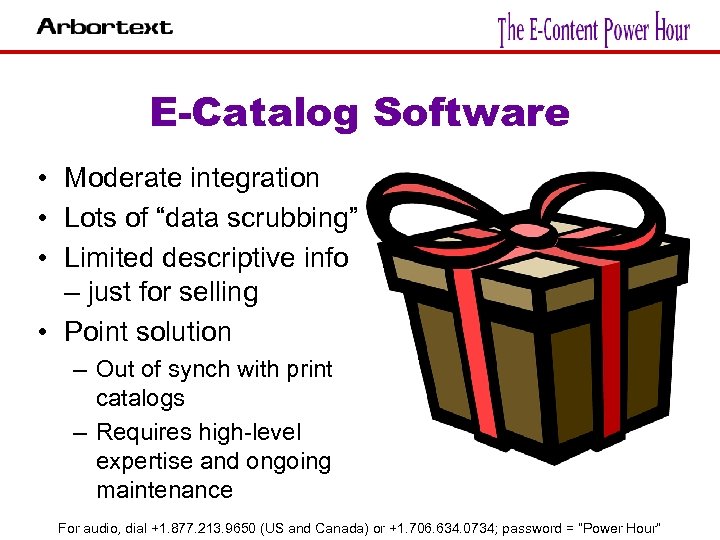 Arbortext

The E-Content Power Hour

E-Catalog Software

• Moderate integration
• Lots of “data scrubbing”
• Limited descriptive info – just for selling
• Point solution
– Out of synch with print catalogs
– Requires high-level expertise and ongoing maintenance

For audio, dial +1.877.213.9650 (US and Canada) or +1.706.634.0734; password = "Power Hour"